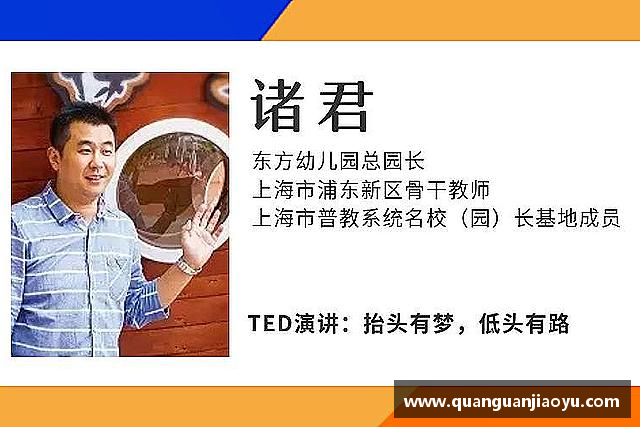 诸君

东方幼儿园总园长
上海市浦东新区骨干教师
上海市普教系统名校（园）长基地成员

TED演讲：抬头有梦，低头有路

www.quanguanjiaoyu.com